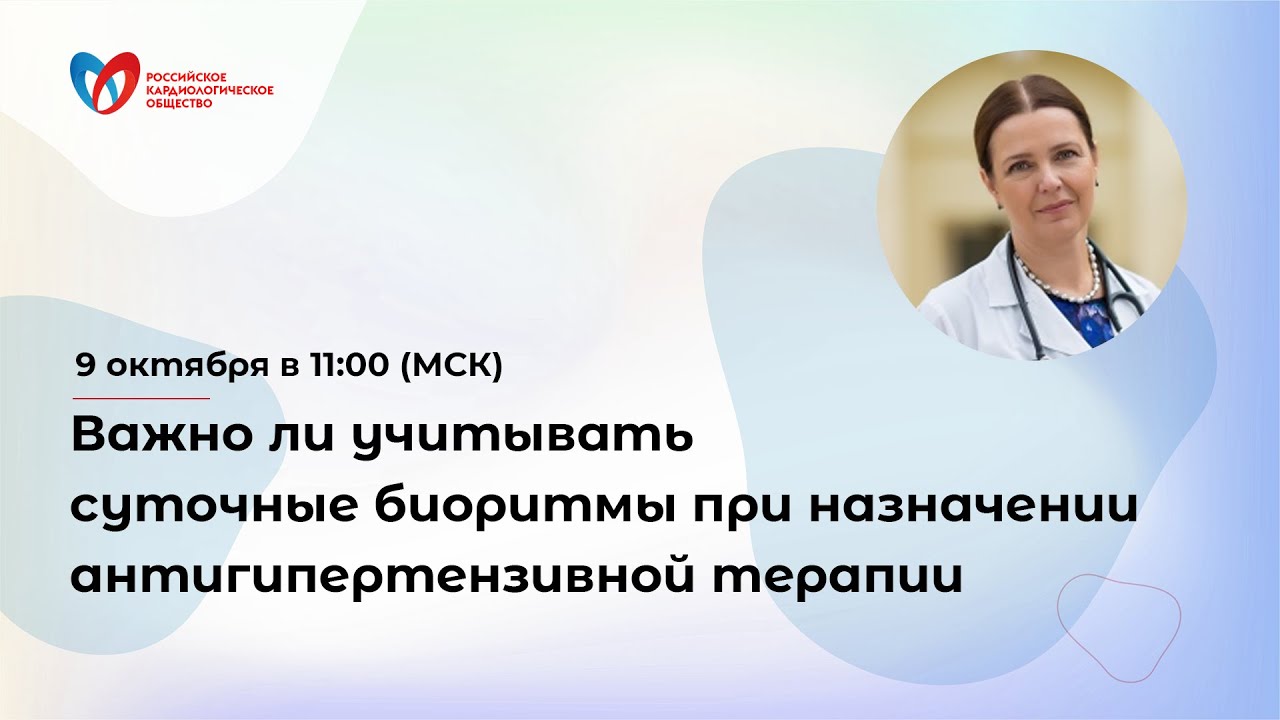 РОССИЙСКОЕ КАРДИОЛОГИЧЕСКОЕ ОБЩЕСТВО

9 октября в 11:00 (МСК)

Важно ли учитывать суточные биоритмы при назначении антигипертензивной терапии